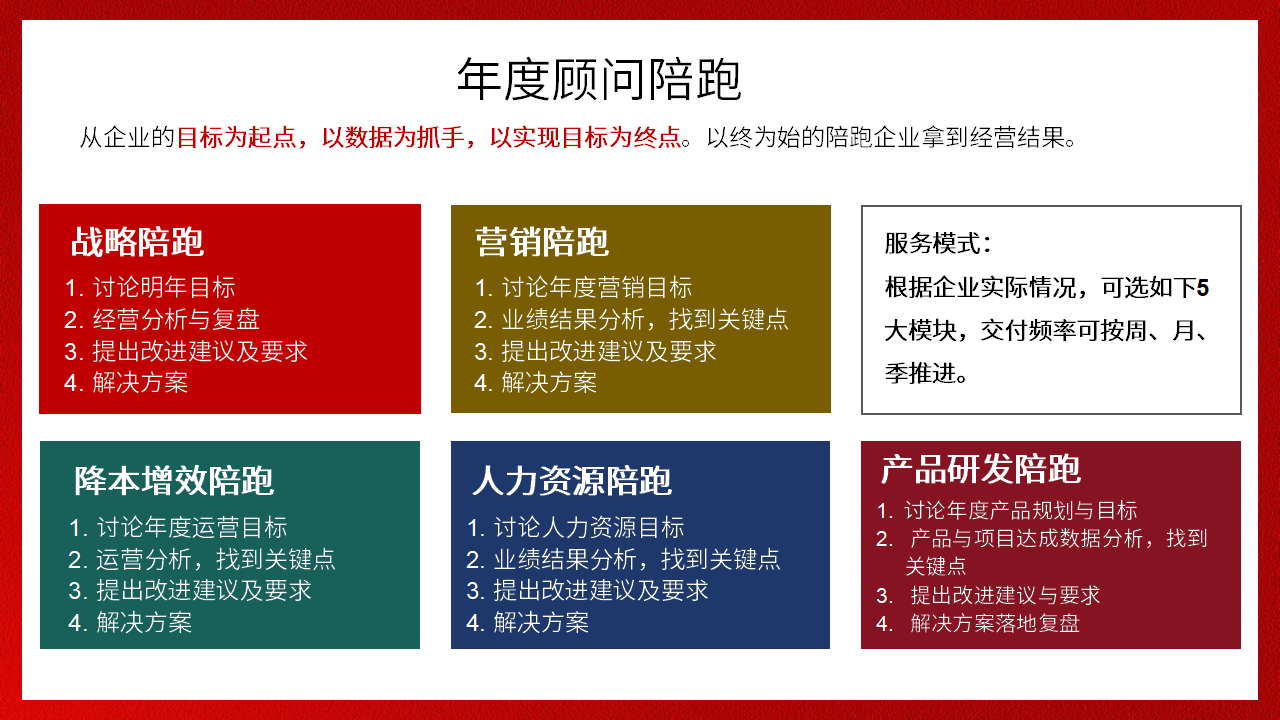 年度顾问陪跑

从企业的目标为起点，以数据为抓手，以实现目标为终点。以终为始的陪跑企业拿到经营结果。

战略陪跑
1. 讨论明年目标
2. 经营分析与复盘
3. 提出改进建议及要求
4. 解决方案

营销陪跑
1. 讨论年度营销目标
2. 业绩结果分析，找到关键点
3. 提出改进建议及要求
4. 解决方案

服务模式：
根据企业实际情况，可选如下5大模块，交付频率可按周、月、季推进。

降本增效陪跑
1. 讨论年度运营目标
2. 运营分析，找到关键点
3. 提出改进建议及要求
4. 解决方案

人力资源陪跑
1. 讨论人力资源目标
2. 业绩结果分析，找到关键点
3. 提出改进建议及要求
4. 解决方案

产品研发陪跑
1. 讨论年度产品规划与目标
2. 产品与项目达成数据分析，找到关键点
3. 提出改进建议与要求
4. 解决方案落地复盘